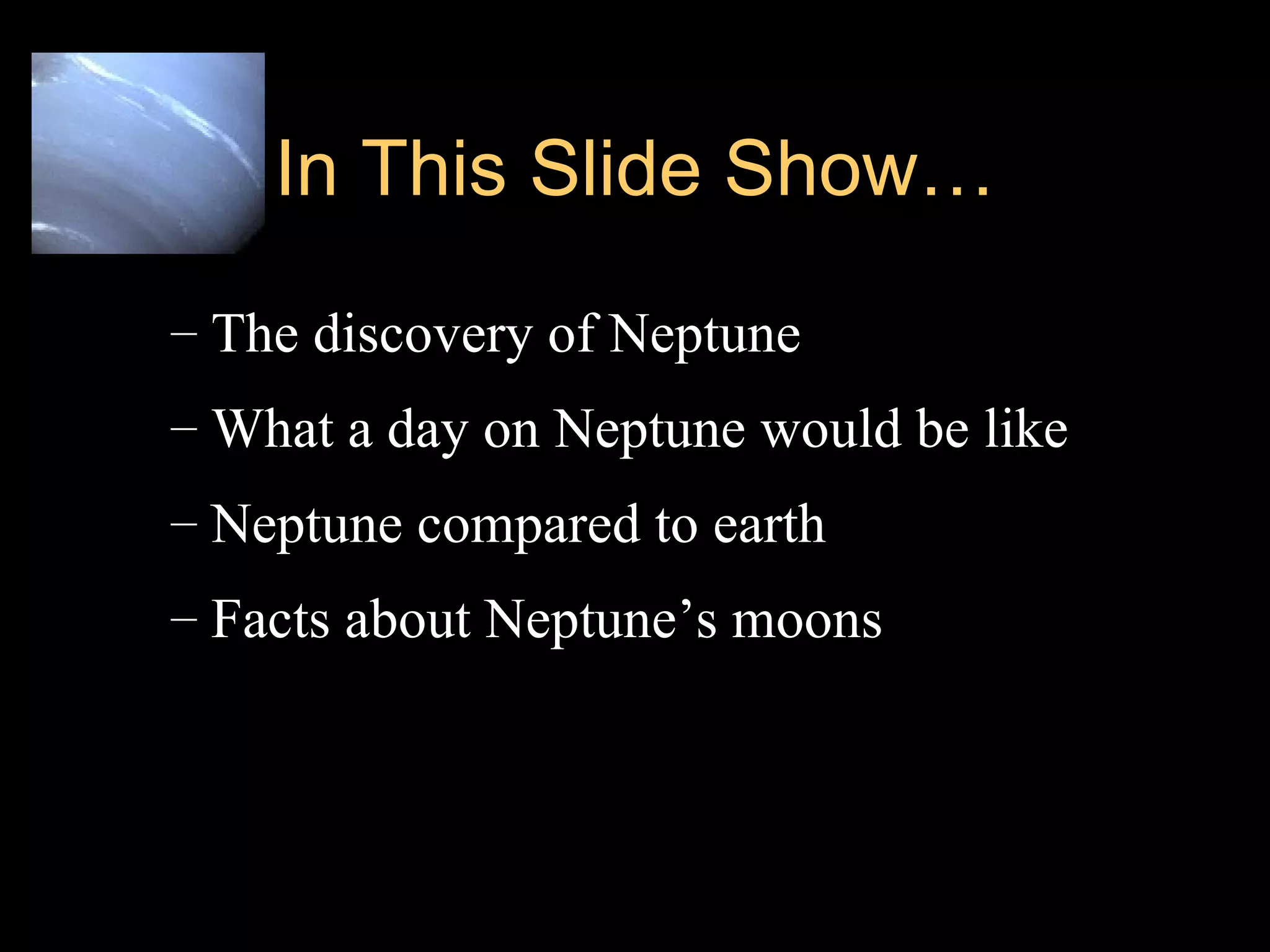 In This Slide Show…

– The discovery of Neptune

– What a day on Neptune would be like

– Neptune compared to earth

– Facts about Neptune’s moons